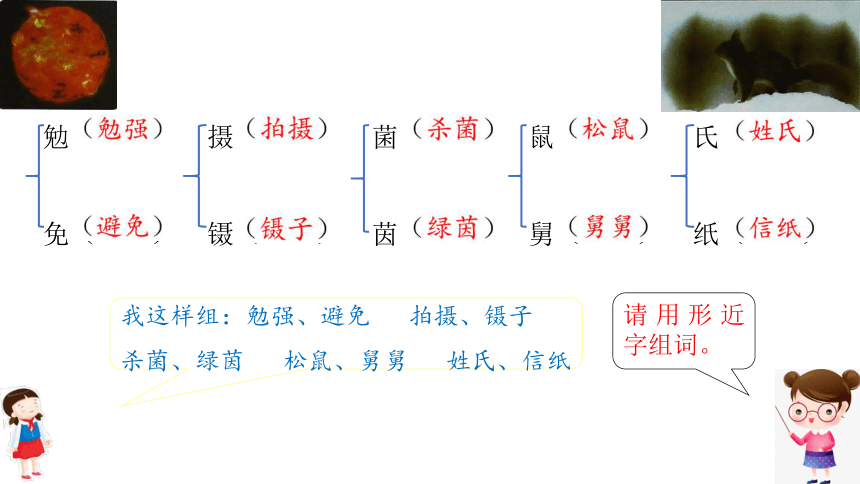 勉（勉强）
免（避免）

摄（拍摄）
镊（镊子）

菌（杀菌）
茵（绿茵）

鼠（松鼠）
舅（舅舅）

氏（姓氏）
纸（信纸）

我这样组：勉强、避免　拍摄、镊子
杀菌、绿茵　松鼠、舅舅　姓氏、信纸

请用形近字组词。